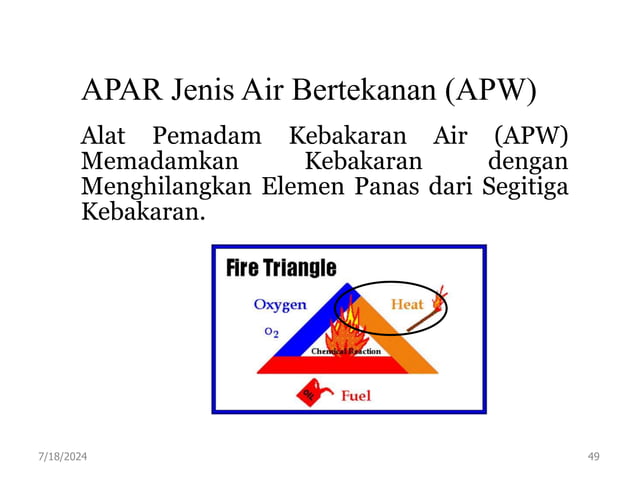 APAR Jenis Air Bertekanan (APW)

Alat Pemadam Kebakaran Air (APW) Memadamkan Kebakaran dengan Menghilangkan Elemen Panas dari Segitiga Kebakaran.

Fire Triangle

Oxygen

$O_2$

Heat

Chemical Reaction

OIL

Fuel

7/18/2024

49